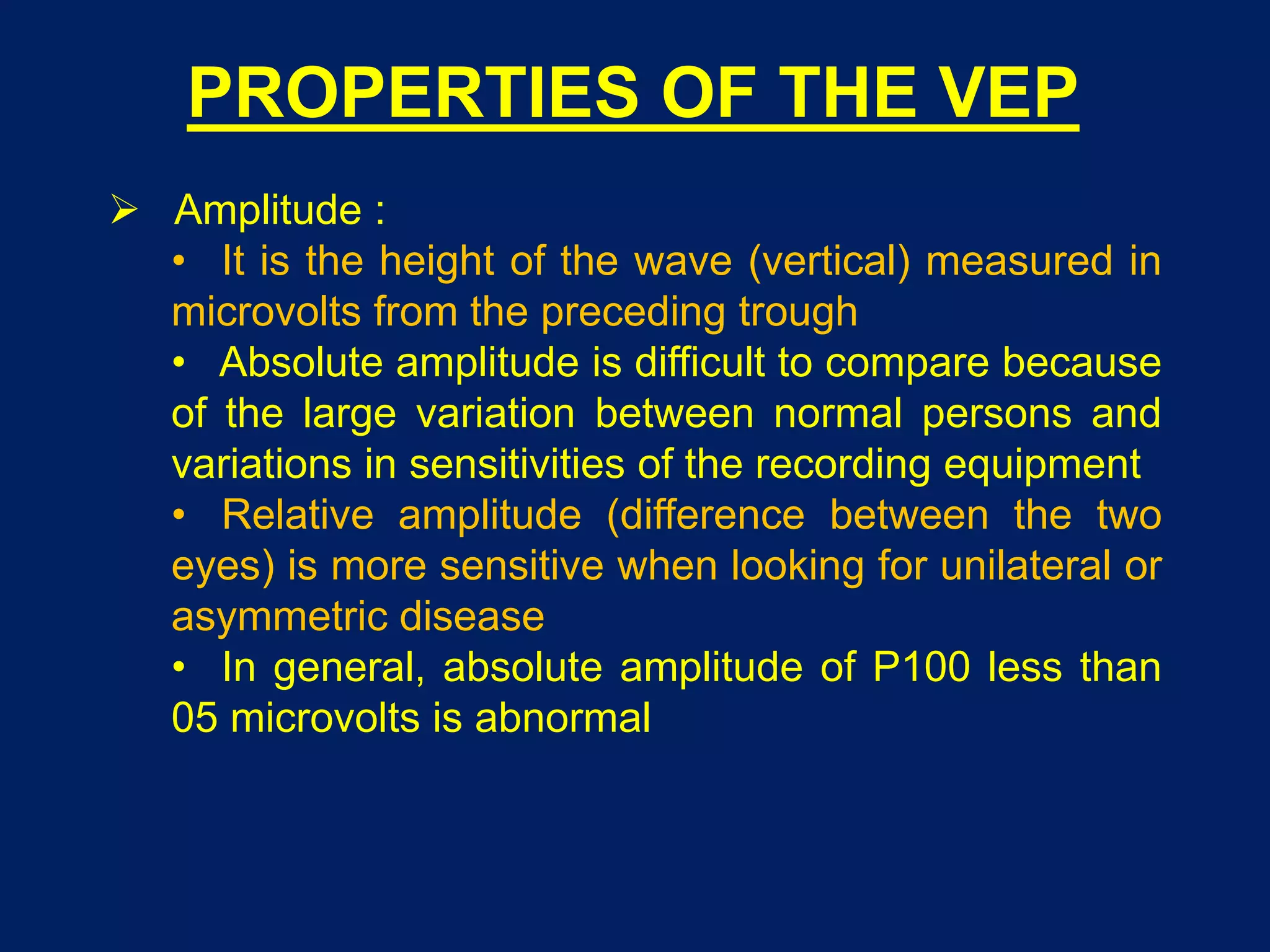 PROPERTIES OF THE VEP

➢ Amplitude :

• It is the height of the wave (vertical) measured in microvolts from the preceding trough

• Absolute amplitude is difficult to compare because of the large variation between normal persons and variations in sensitivities of the recording equipment

• Relative amplitude (difference between the two eyes) is more sensitive when looking for unilateral or asymmetric disease

• In general, absolute amplitude of P100 less than 05 microvolts is abnormal